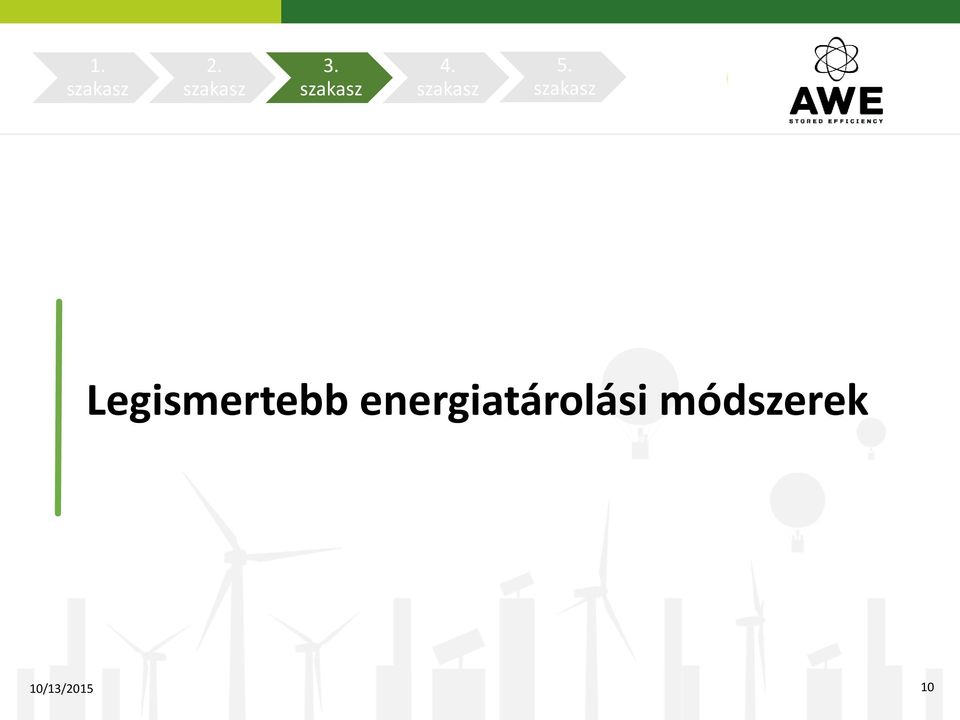 1. szakasz
2. szakasz
3. szakasz
4. szakasz
5. szakasz

AWE
STORED EFFICIENCY

Legismertebb energiatárolási módszerek

10/13/2015

10